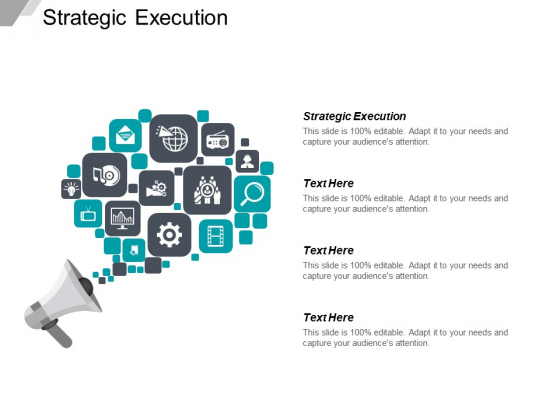 Strategic Execution

Strategic Execution
This slide is 100% editable. Adapt it to your needs and capture your audience's attention.

Text Here
This slide is 100% editable. Adapt it to your needs and capture your audience's attention.

Text Here
This slide is 100% editable. Adapt it to your needs and capture your audience's attention.

Text Here
This slide is 100% editable. Adapt it to your needs and capture your audience's attention.